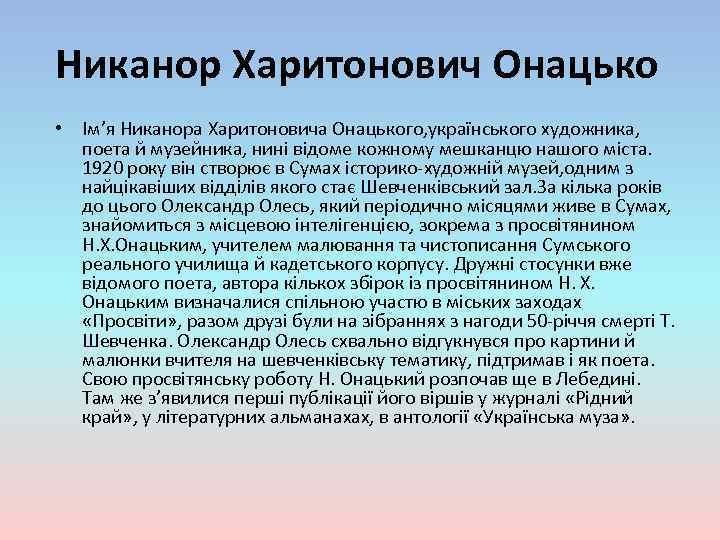 Никанор Харитонович Онацько

• Ім’я Никанора Харитоновича Онацького,українського художника, поета й музейника, нині відоме кожному мешканцю нашого міста. 1920 року він створює в Сумах історико-художній музей,одним з найцікавіших відділів якого стає Шевченківський зал.За кілька років до цього Олександр Олесь, який періодично місяцями живе в Сумах, знайомиться з місцевою інтелігенцією, зокрема з просвітянином Н.Х.Онацьким, учителем малювання та чистописання Сумського реального училища й кадетського корпусу. Дружні стосунки вже відомого поета, автора кількох збірок із просвітянином Н. Х. Онацьким визначалися спільною участю в міських заходах «Просвіти», разом друзі були на зібраннях з нагоди 50-річчя смерті Т. Шевченка. Олександр Олесь схвально відгукнувся про картини й малюнки вчителя на шевченківську тематику, підтримав і як поета. Свою просвітянську роботу Н. Онацький розпочав ще в Лебедині. Там же з’явилися перші публікації його віршів у журналі «Рідний край», у літературних альманахах, в антології «Українська муза».